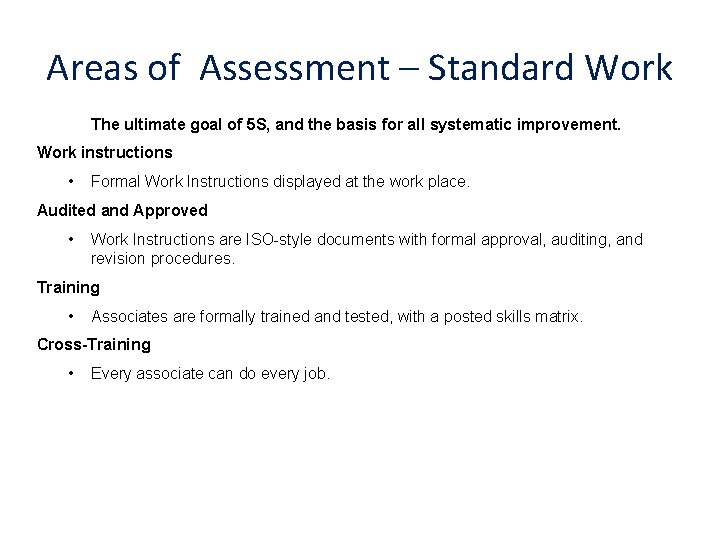 Areas of  Assessment – Standard Work

The ultimate goal of 5S, and the basis for all systematic improvement.

Work instructions

• Formal Work Instructions displayed at the work place.

Audited and Approved

• Work Instructions are ISO-style documents with formal approval, auditing, and revision procedures.

Training

• Associates are formally trained and tested, with a posted skills matrix.

Cross-Training

• Every associate can do every job.